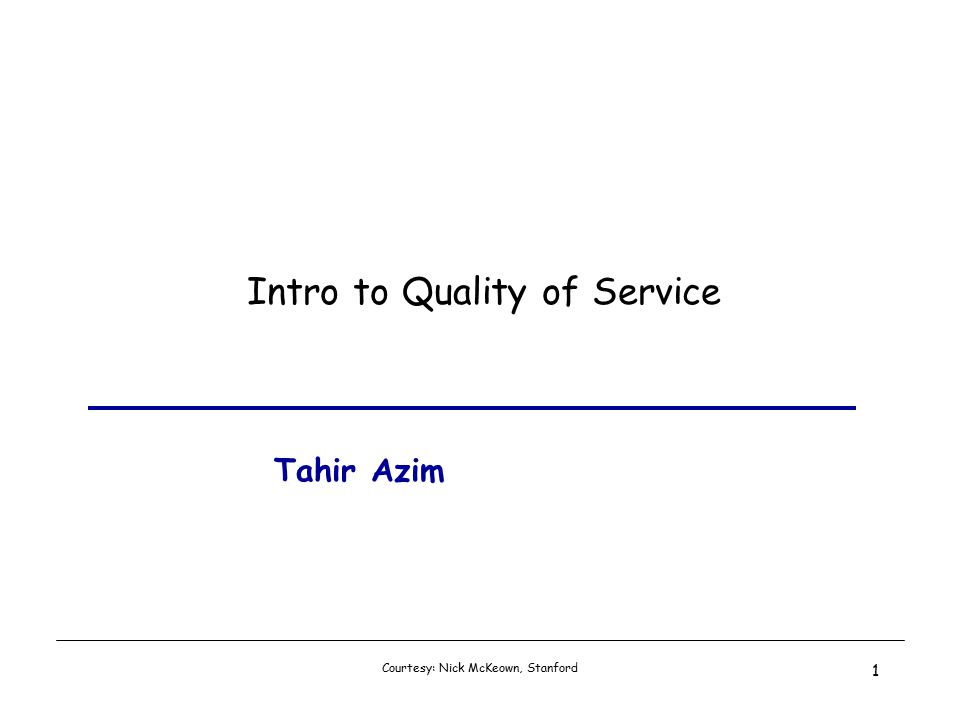 Intro to Quality of Service

Tahir Azim

Courtesy: Nick McKeown, Stanford

1